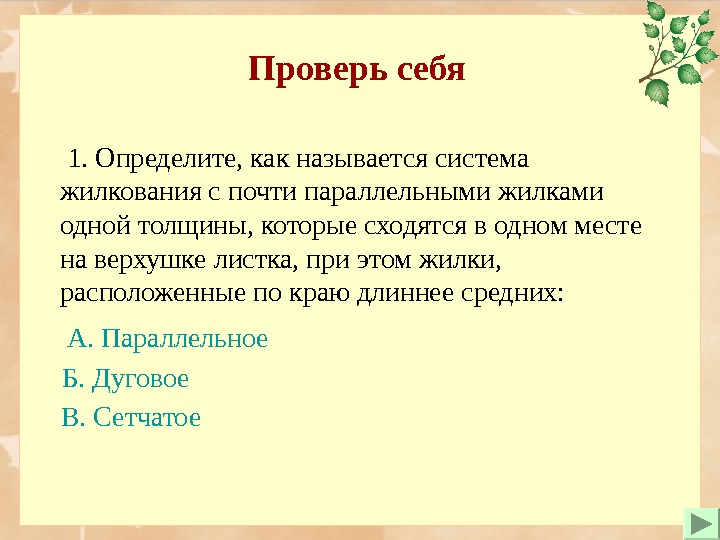 Проверь себя

1. Определите, как называется система жилкования с почти параллельными жилками одной толщины, которые сходятся в одном месте на верхушке листка, при этом жилки, расположенные по краю длиннее средних:

А. Параллельное

Б. Дуговое

В. Сетчатое